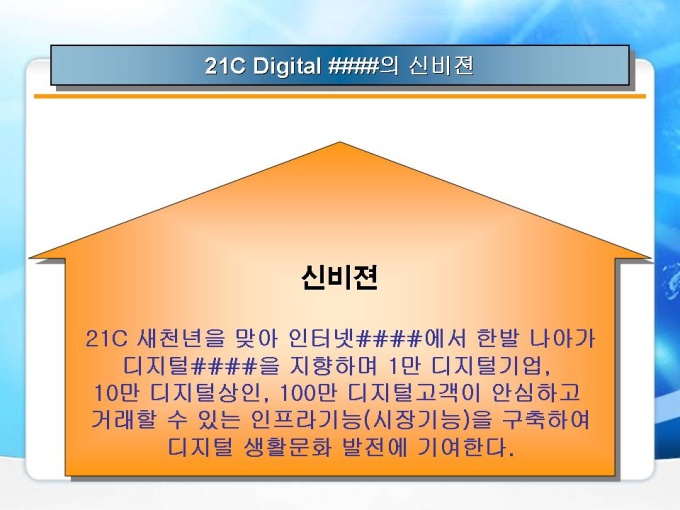 21C Digital ####의 신비젼

신비젼

21C 새천년을 맞아 인터넷####에서 한발 나아가 디지털####을 지향하며 1만 디지털기업, 10만 디지털상인, 100만 디지털고객이 안심하고 거래할 수 있는 인프라기능(시장기능)을 구축하여 디지털 생활문화 발전에 기여한다.